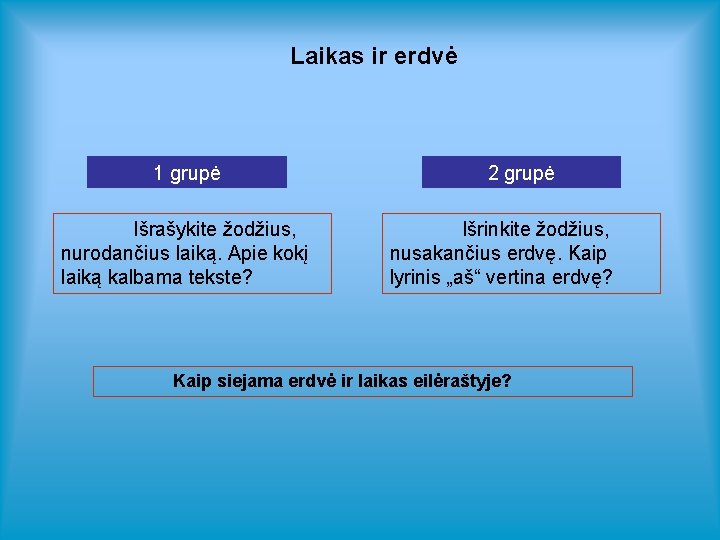 Laikas ir erdvė

1 grupė

Išrašykite žodžius, nurodančius laiką. Apie kokį laiką kalbama tekste?

2 grupė

Išrinkite žodžius, nusakančius erdvę. Kaip lyrinis „aš“ vertina erdvę?

Kaip siejama erdvė ir laikas eilėraštyje?